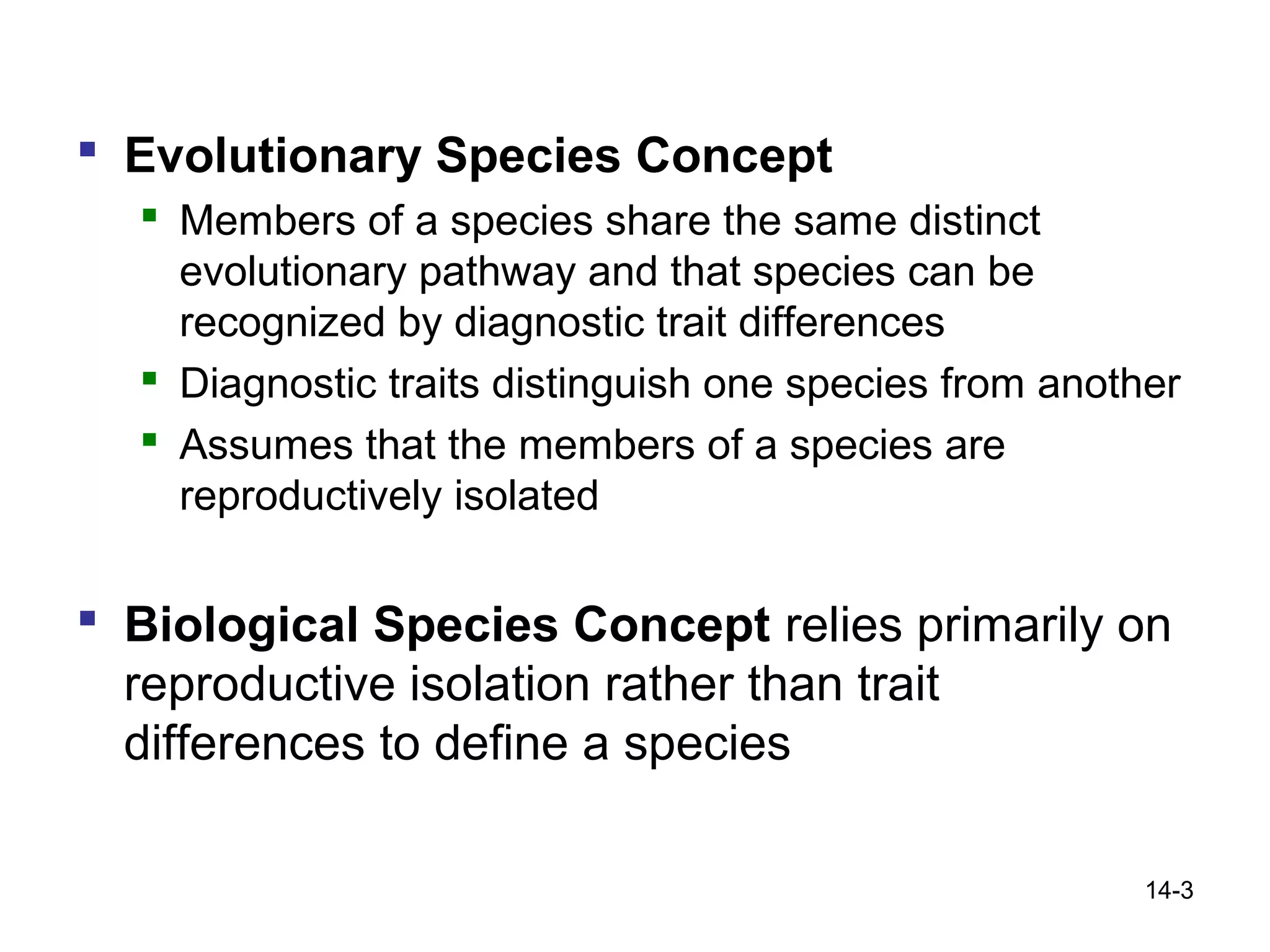 Evolutionary Species Concept

Members of a species share the same distinct evolutionary pathway and that species can be recognized by diagnostic trait differences

Diagnostic traits distinguish one species from another

Assumes that the members of a species are reproductively isolated

Biological Species Concept relies primarily on reproductive isolation rather than trait differences to define a species

14-3